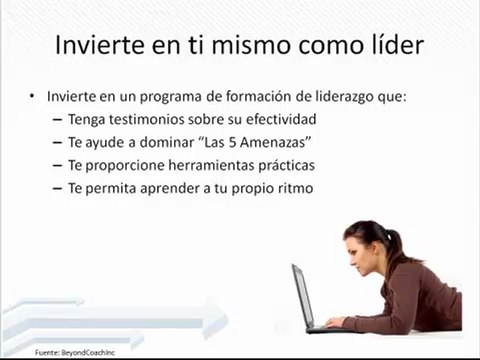 Invierte en ti mismo como líder

• Invierte en un programa de formación de liderazgo que:
– Tenga testimonios sobre su efectividad
– Te ayude a dominar “Las 5 Amenazas”
– Te proporcione herramientas prácticas
– Te permita aprender a tu propio ritmo

Fuente: BeyondCoachInc